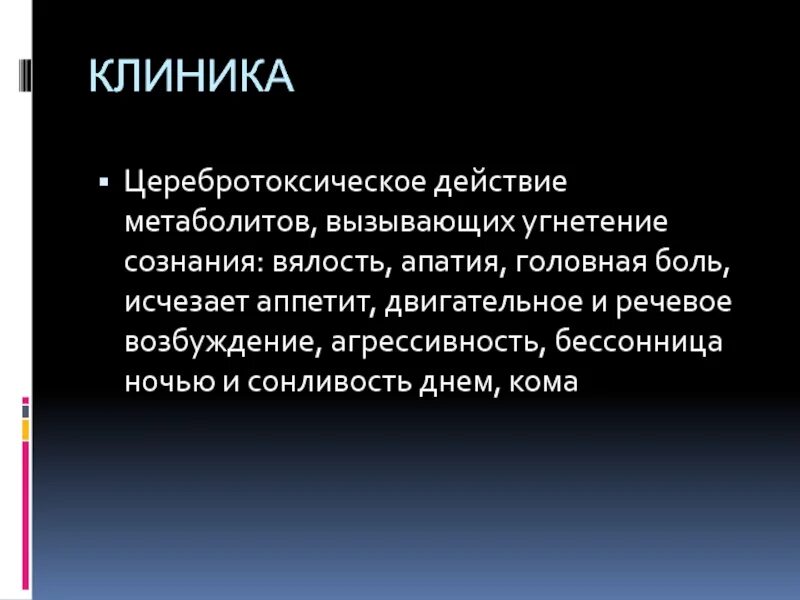 КЛИНИКА

▪ Церебротоксическое действие метаболитов, вызывающих угнетение сознания: вялость, апатия, головная боль, исчезает аппетит, двигательное и речевое возбуждение, агрессивность, бессонница ночью и сонливость днем, кома